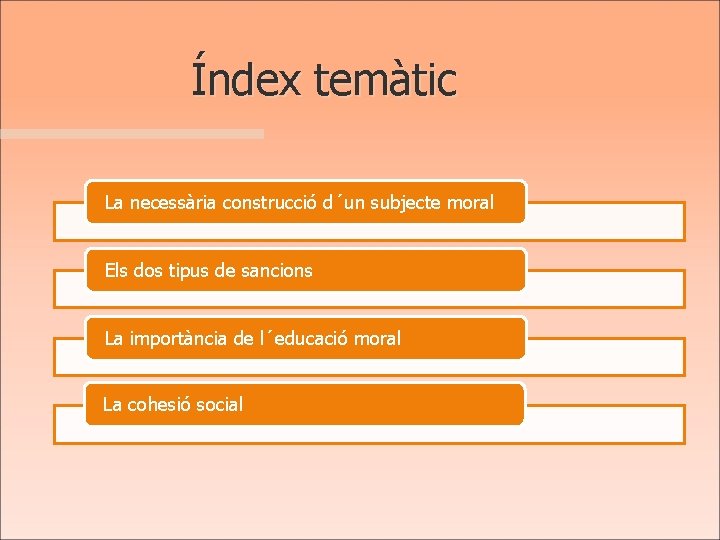 Índex temàtic

La necessària construcció d´un subjecte moral

Els dos tipus de sancions

La importància de l´educació moral

La cohesió social